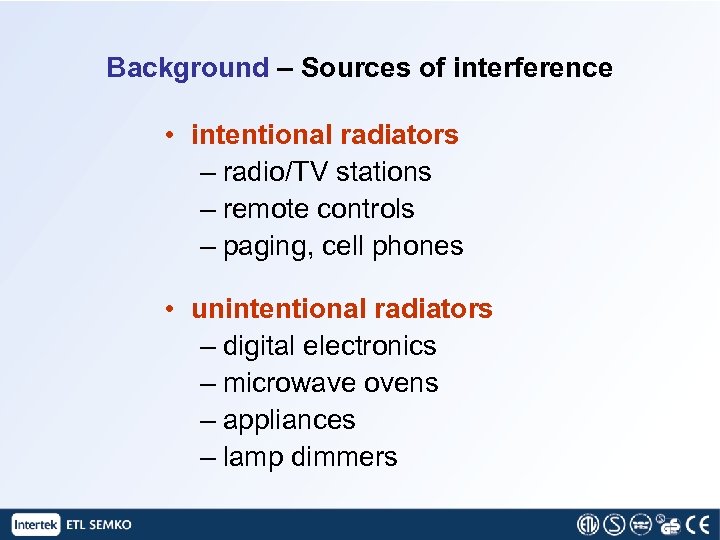 Background – Sources of interference

• intentional radiators
– radio/TV stations
– remote controls
– paging, cell phones

• unintentional radiators
– digital electronics
– microwave ovens
– appliances
– lamp dimmers

Intertek ETL SEMKO

ETL S GS CE